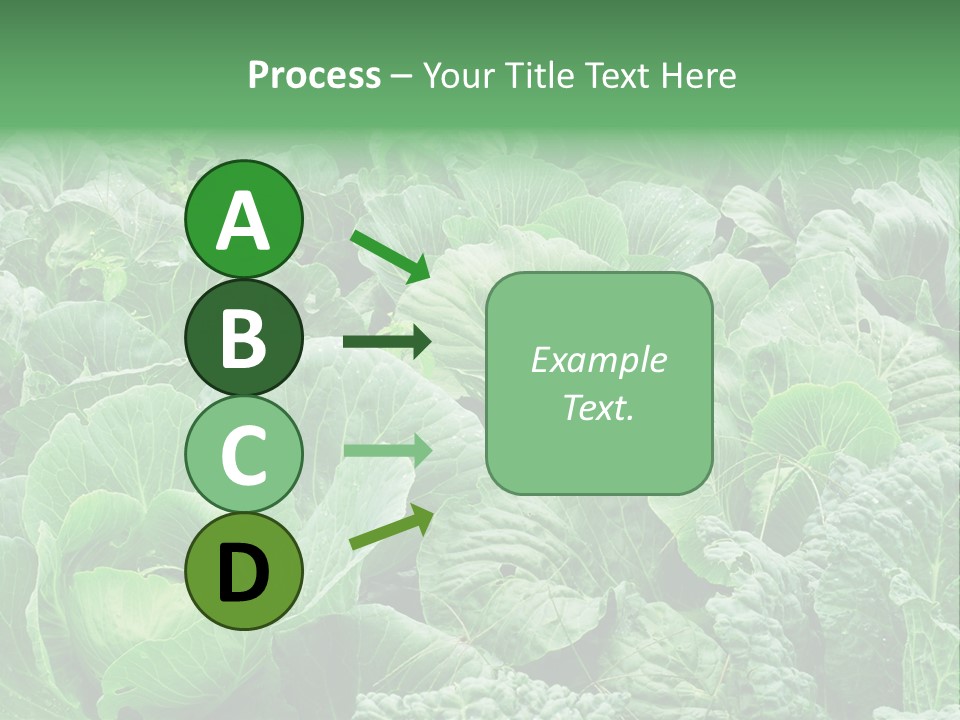 Process – Your Title Text Here

A

B

C

D

Example Text.